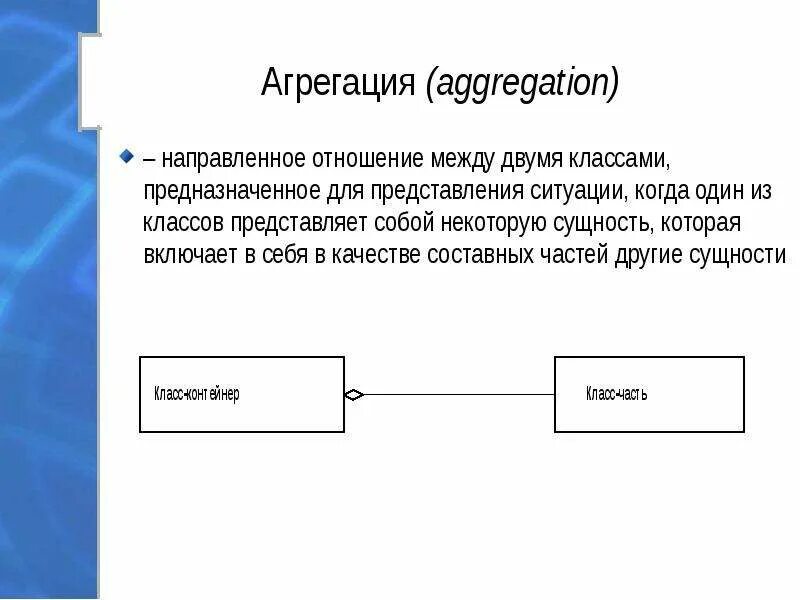 Агрегация (aggregation)

– направленное отношение между двумя классами, предназначенное для представления ситуации, когда один из классов представляет собой некоторую сущность, которая включает в себя в качестве составных частей другие сущности

Класс-контейнер

Класс-часть